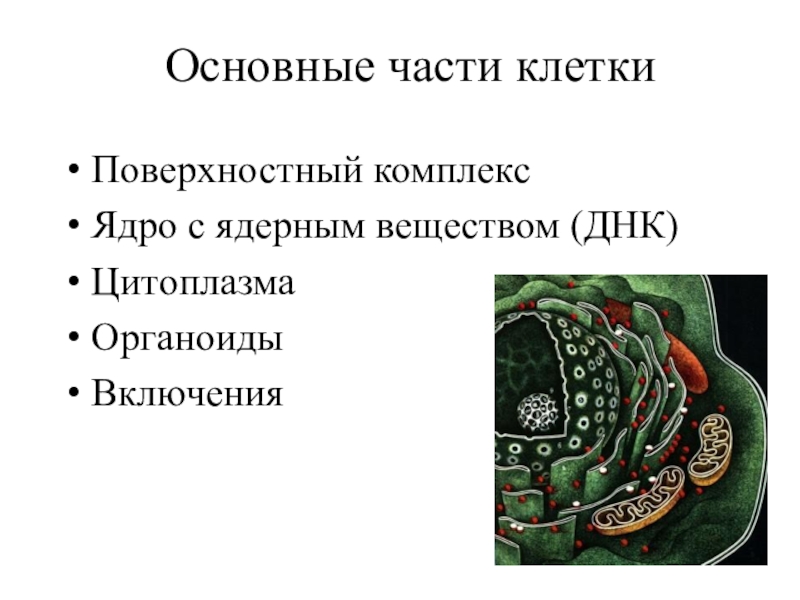 Основные части клетки

• Поверхностный комплекс
• Ядро с ядерным веществом (ДНК)
• Цитоплазма
• Органоиды
• Включения